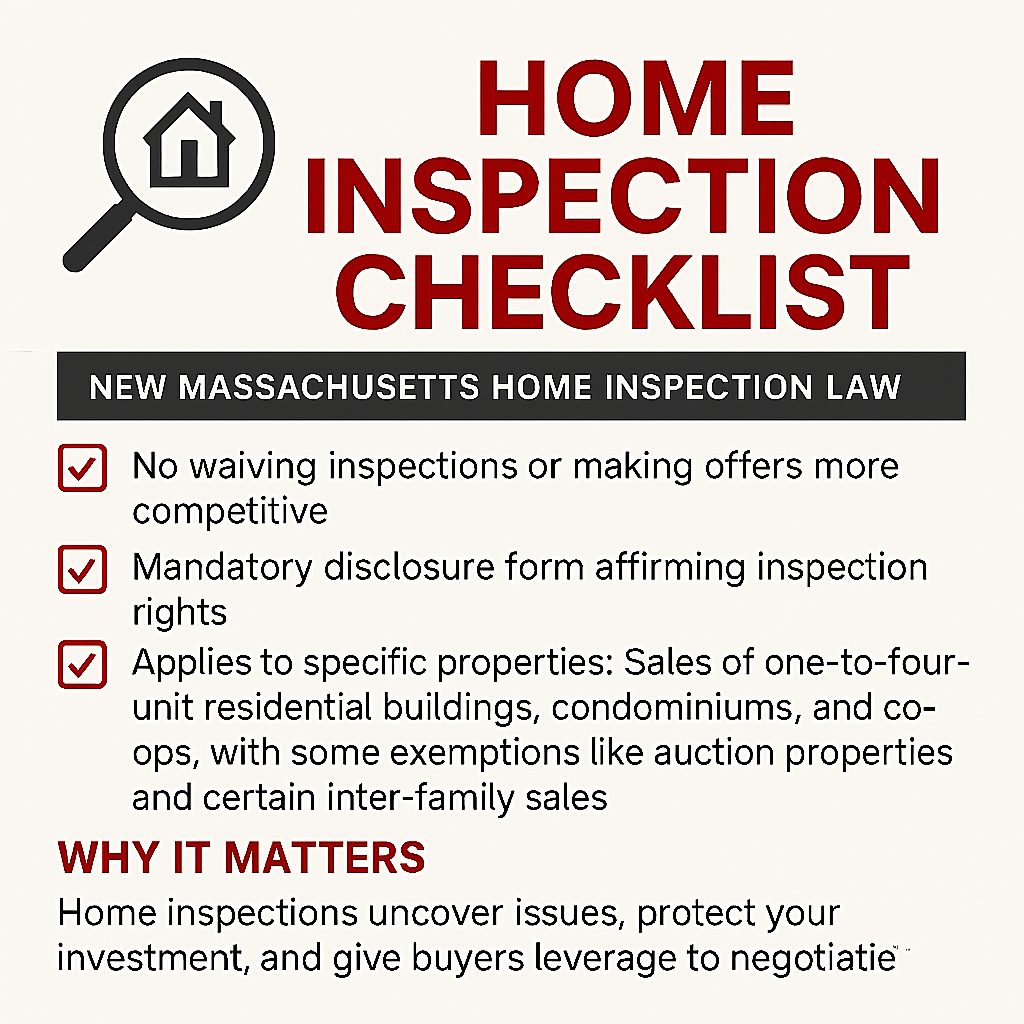 HOME INSPECTION CHECKLIST

NEW MASSACHUSETTS HOME INSPECTION LAW

No waiving inspections or making offers more competitive

Mandatory disclosure form affirming inspection rights

Applies to specific properties: Sales of one-to-four-unit residential buildings, condominiums, and co-ops, with some exemptions like auction properties and certain inter-family sales

WHY IT MATTERS

Home inspections uncover issues, protect your investment, and give buyers leverage to negotiatie